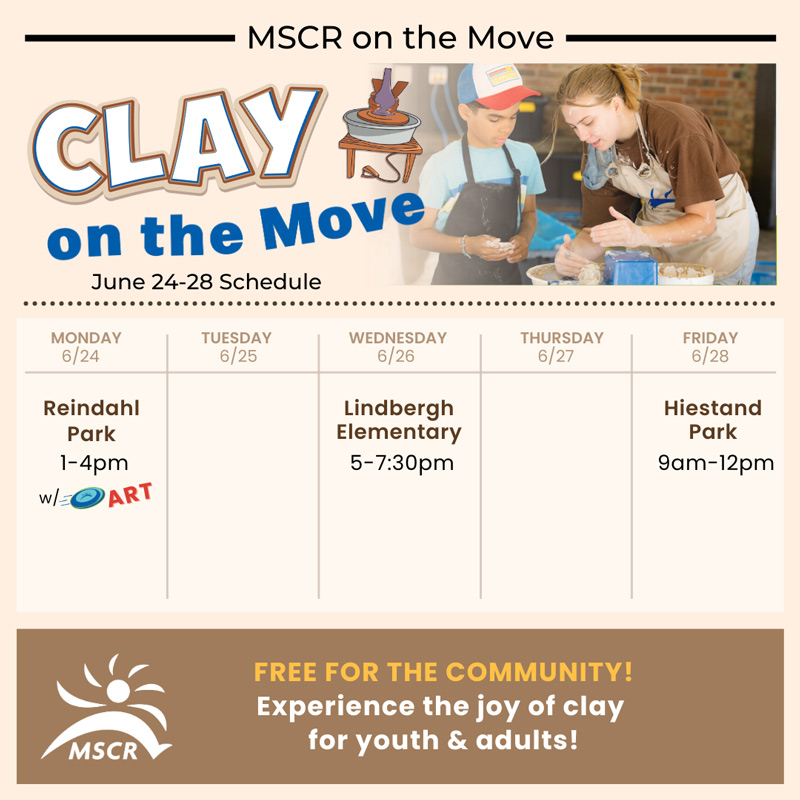 MSCR on the Move

CLAY on the Move

June 24-28 Schedule

| MONDAY 6/24 | TUESDAY 6/25 | WEDNESDAY 6/26 | THURSDAY 6/27 | FRIDAY 6/28 |
|---|---|---|---|---|
| Reindahl Park 1-4pm w/ ART | | Lindbergh Elementary 5-7:30pm | | Hiestand Park 9am-12pm |

MSCR

FREE FOR THE COMMUNITY!
Experience the joy of clay for youth & adults!